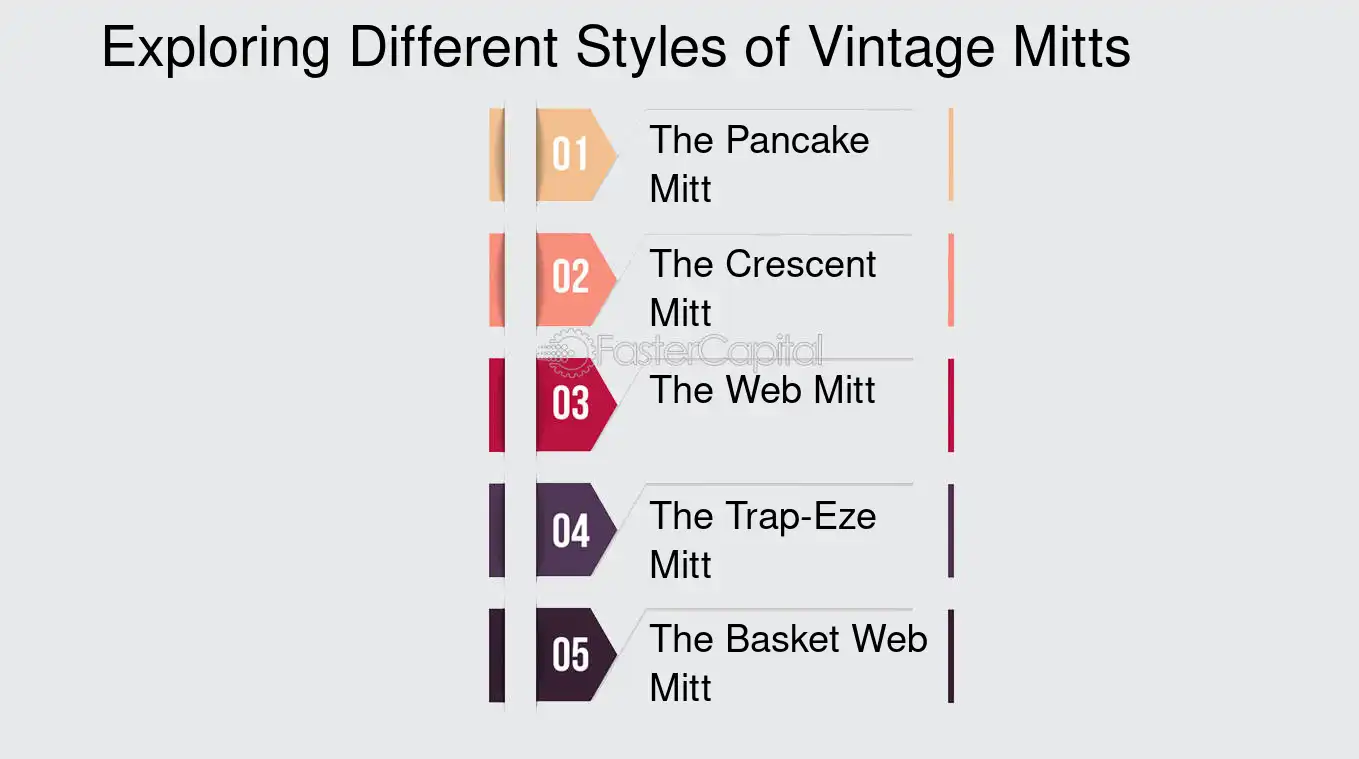 Exploring Different Styles of Vintage Mitts

01 The Pancake Mitt

02 The Crescent Mitt

FasterCapital

03 The Web Mitt

04 The Trap-Eze Mitt

05 The Basket Web Mitt